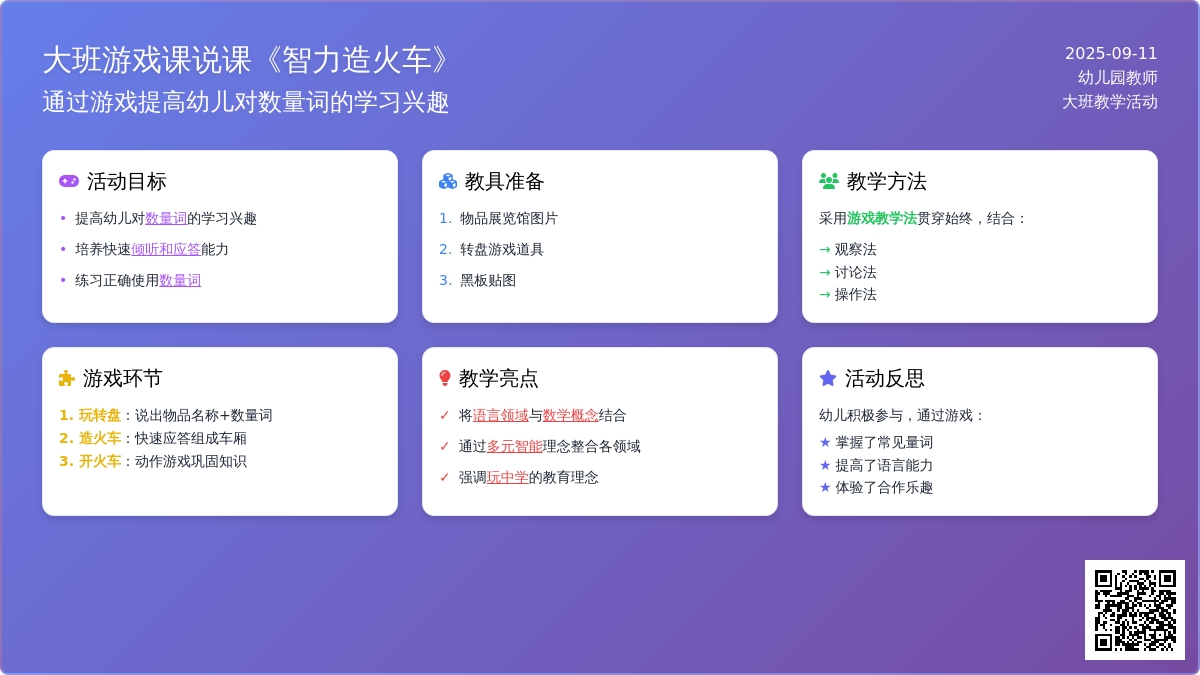 大班游戏课说课《智力造火车》
通过游戏提高幼儿对数量词的学习兴趣

2025-09-11
幼儿园教师
大班教学活动

活动目标
• 提高幼儿对数量词的学习兴趣
• 培养快速倾听和应答能力
• 练习正确使用数量词

教具准备
1. 物品展览馆图片
2. 转盘游戏道具
3. 黑板贴图

教学方法
采用游戏教学法贯穿始终，结合：
→ 观察法
→ 讨论法
→ 操作法

游戏环节
1. 玩转盘：说出物品名称+数量词
2. 造火车：快速应答组成车厢
3. 开火车：动作游戏巩固知识

教学亮点
✓ 将语言领域与数学概念结合
✓ 通过多元智能理念整合各领域
✓ 强调玩中学的教育理念

活动反思
幼儿积极参与，通过游戏：
★ 掌握了常见量词
★ 提高了语言能力
★ 体验了合作乐趣